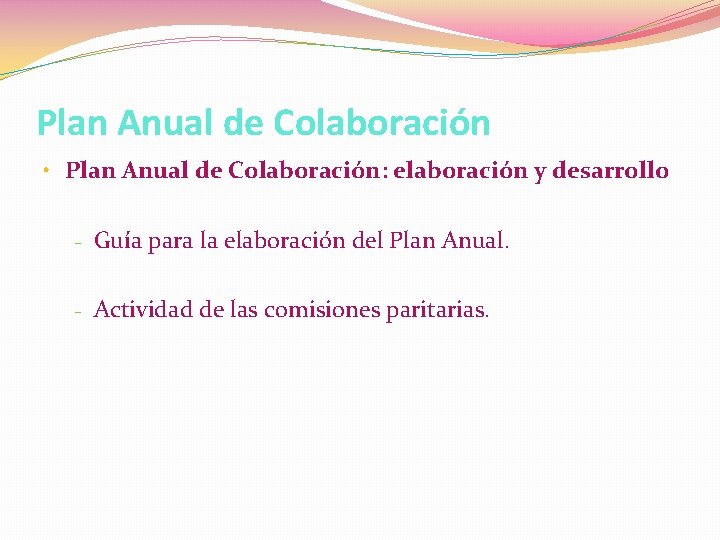 Plan Anual de Colaboración

• Plan Anual de Colaboración: elaboración y desarrollo

- Guía para la elaboración del Plan Anual.

- Actividad de las comisiones paritarias.